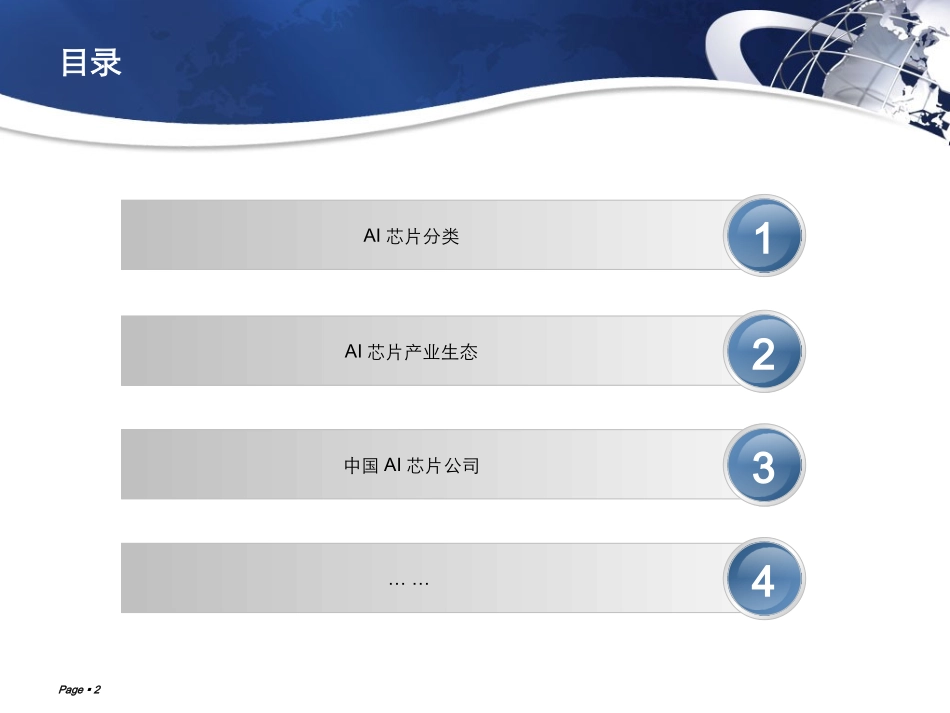 目录

AI 芯片分类

1

AI 芯片产业生态

2

中国 AI 芯片公司

3

… …

4

Page ▪ 2